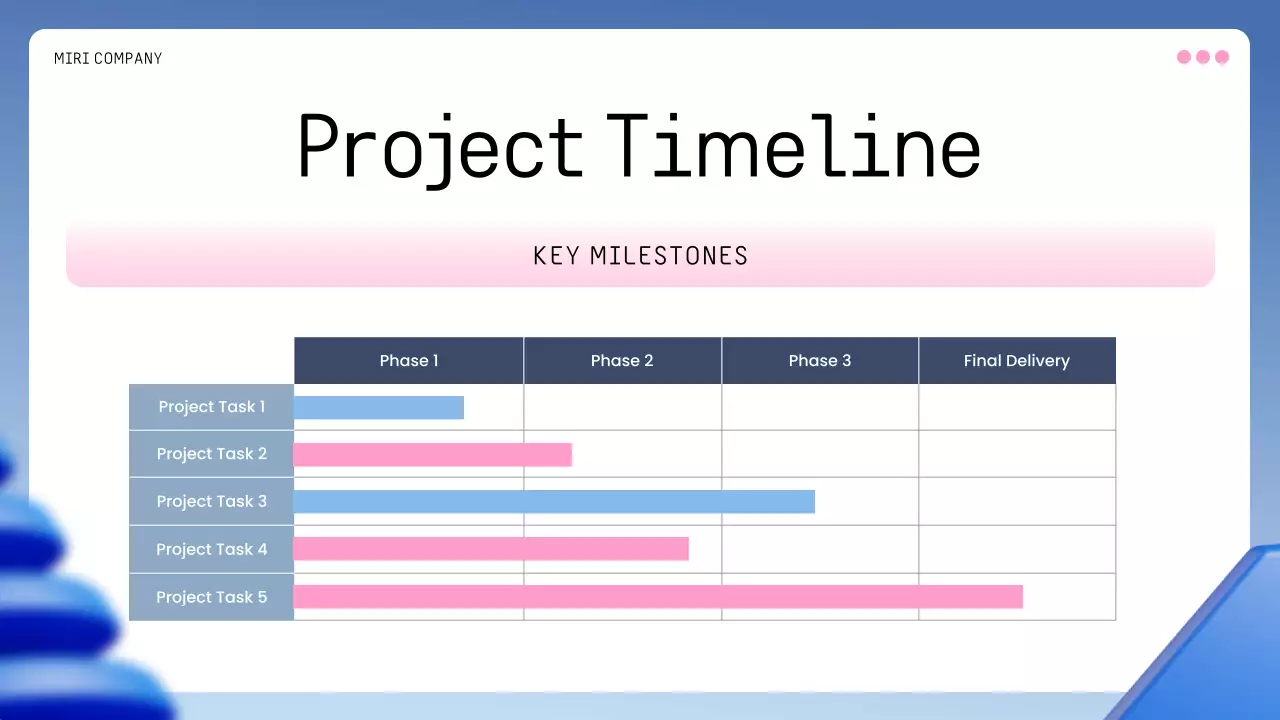 MIRI COMPANY

Project Timeline

KEY MILESTONES

| | Phase 1 | Phase 2 | Phase 3 | Final Delivery |
|---|---|---|---|---|
| Project Task 1 | | | | |
| Project Task 2 | | | | |
| Project Task 3 | | | | |
| Project Task 4 | | | | |
| Project Task 5 | | | | |